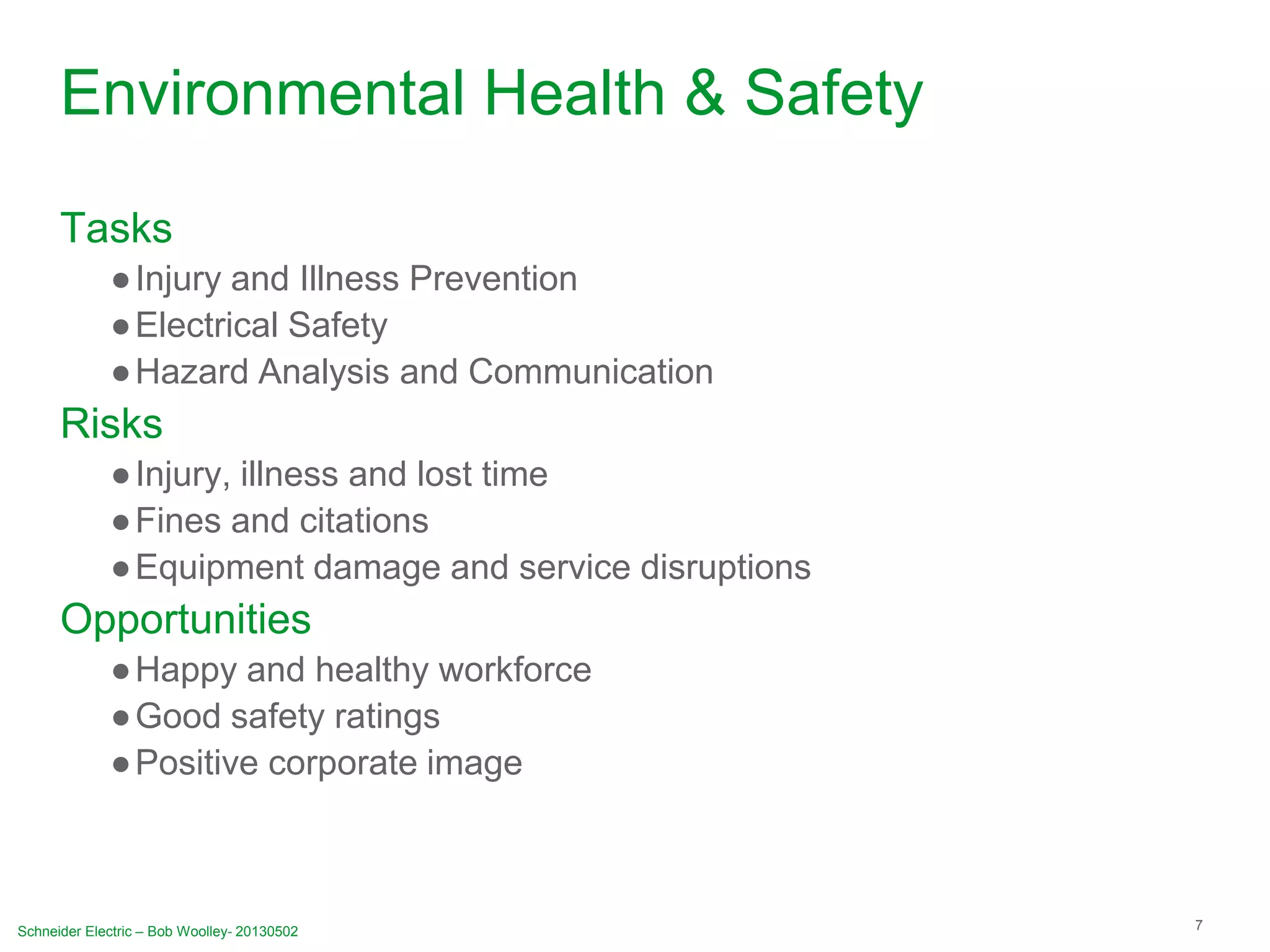 Environmental Health & Safety

Tasks

● Injury and Illness Prevention
● Electrical Safety
● Hazard Analysis and Communication

Risks

● Injury, illness and lost time
● Fines and citations
● Equipment damage and service disruptions

Opportunities

● Happy and healthy workforce
● Good safety ratings
● Positive corporate image

Schneider Electric – Bob Woolley- 20130502

7